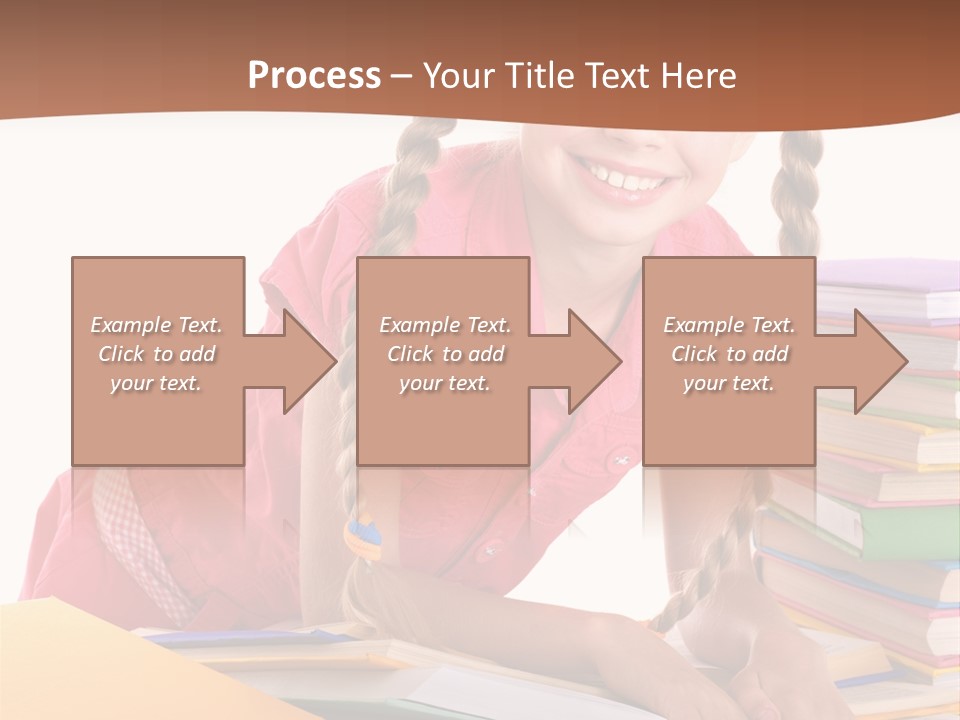 Process – Your Title Text Here

Example Text. Click to add your text.

Example Text. Click to add your text.

Example Text. Click to add your text.